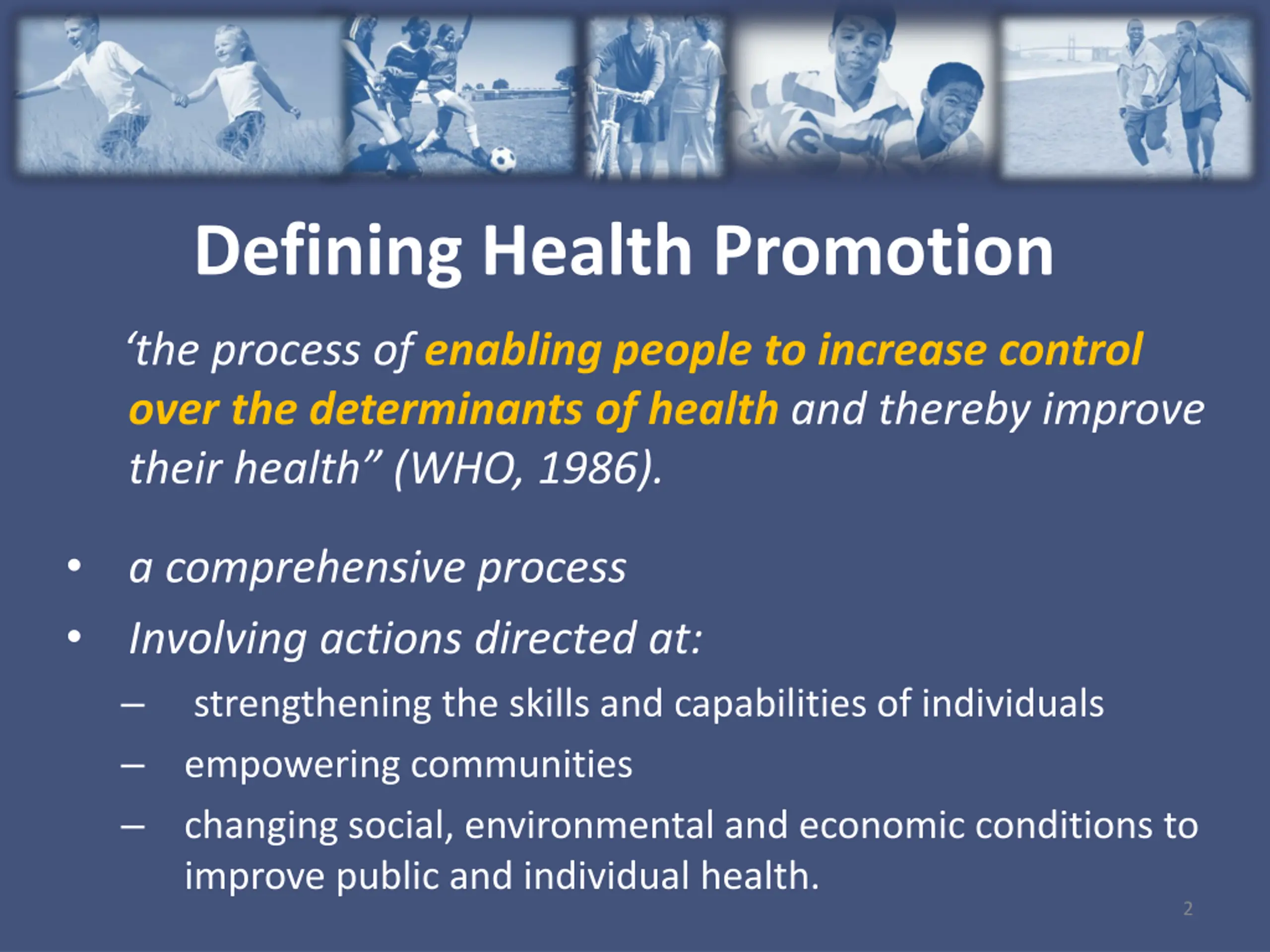 Defining Health Promotion

‘the process of enabling people to increase control over the determinants of health and thereby improve their health” (WHO, 1986).

• a comprehensive process
• Involving actions directed at:
– strengthening the skills and capabilities of individuals
– empowering communities
– changing social, environmental and economic conditions to improve public and individual health.

2